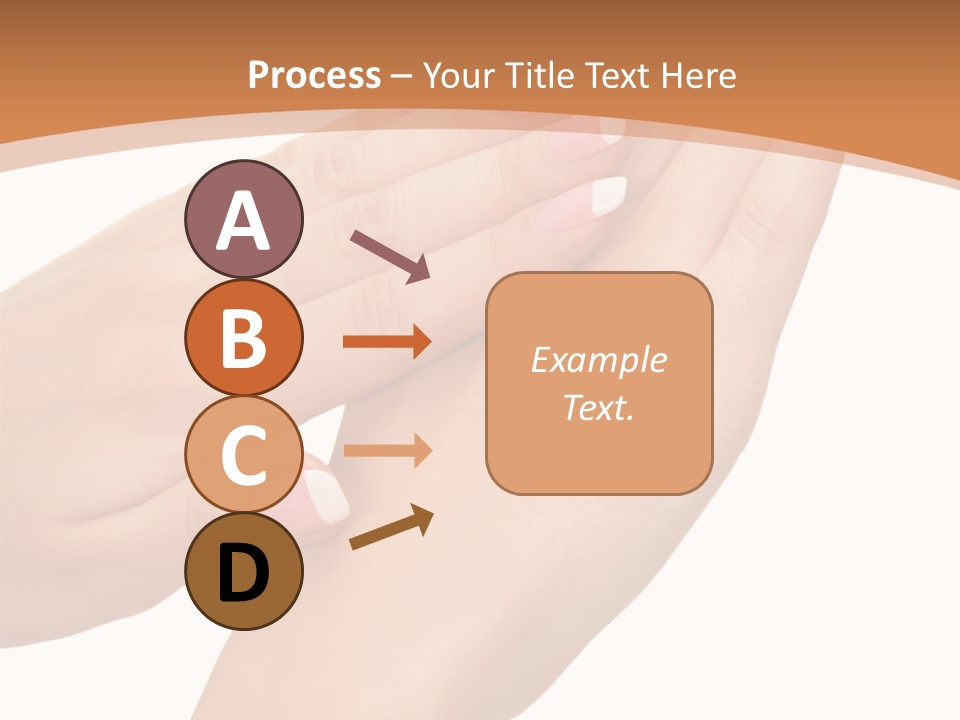 Process – Your Title Text Here

A

B

C

D

Example Text.